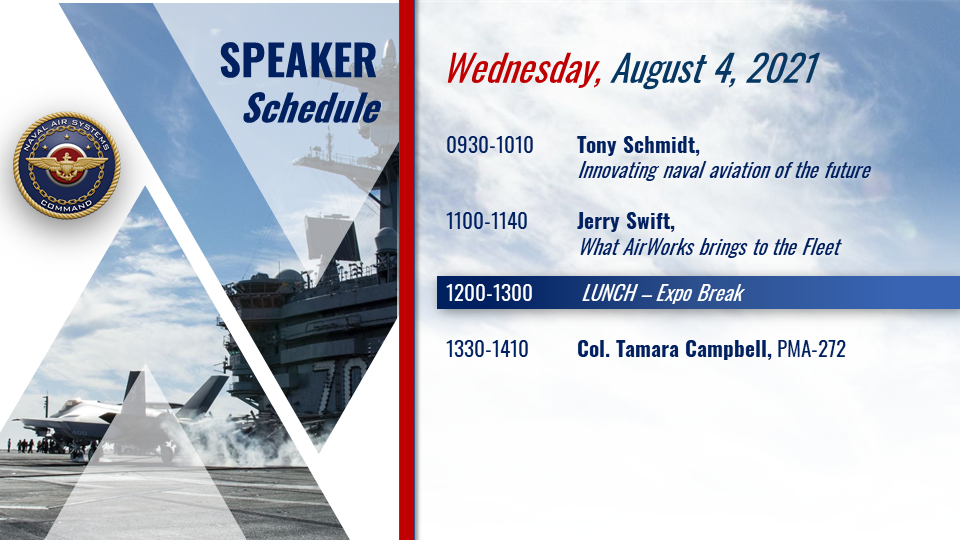 NAVAL AIR SYSTEMS COMMAND

SPEAKER
Schedule

Wednesday, August 4, 2021

0930-1010 Tony Schmidt,
Innovating naval aviation of the future

1100-1140 Jerry Swift,
What AirWorks brings to the Fleet

1200-1300 LUNCH – Expo Break

1330-1410 Col. Tamara Campbell, PMA-272

70